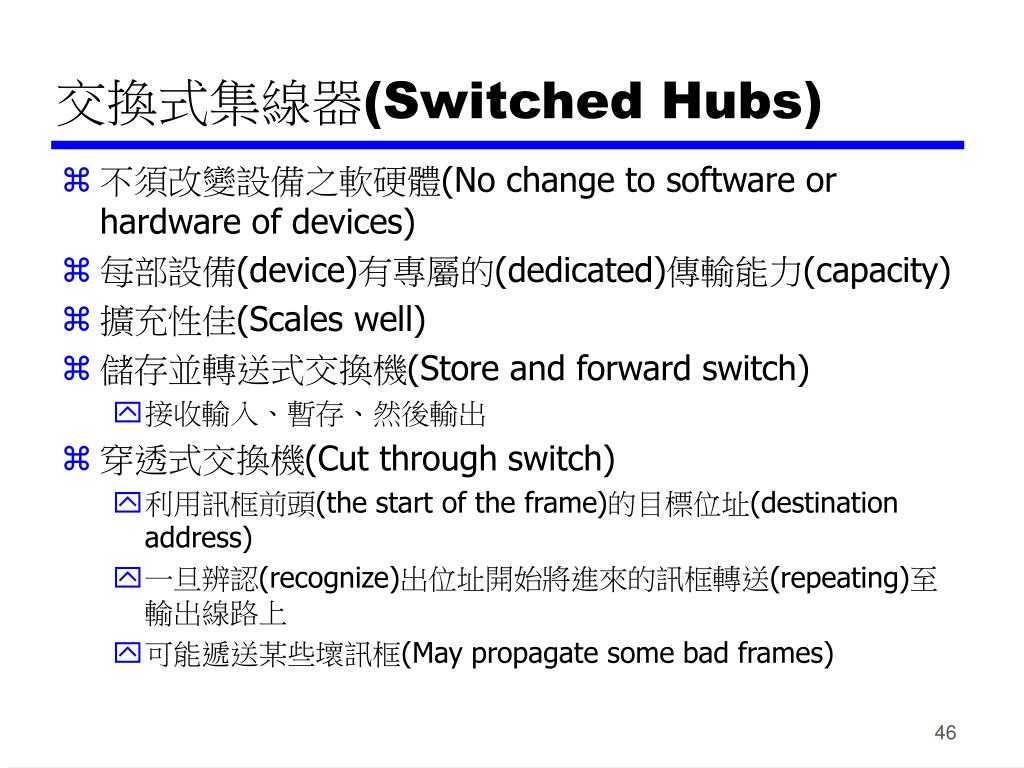 交換式集線器(Switched Hubs)

不須改變設備之軟硬體(No change to software or hardware of devices)

每部設備(device)有專屬的(dedicated)傳輸能力(capacity)

擴充性佳(Scales well)

儲存並轉送式交換機(Store and forward switch)

接收輸入、暫存、然後輸出

穿透式交換機(Cut through switch)

利用訊框前頭(the start of the frame)的目標位址(destination address)

一旦辨認(recognize)出位址開始將進來的訊框轉送(repeating)至輸出線路上

可能遞送某些壞訊框(May propagate some bad frames)

46